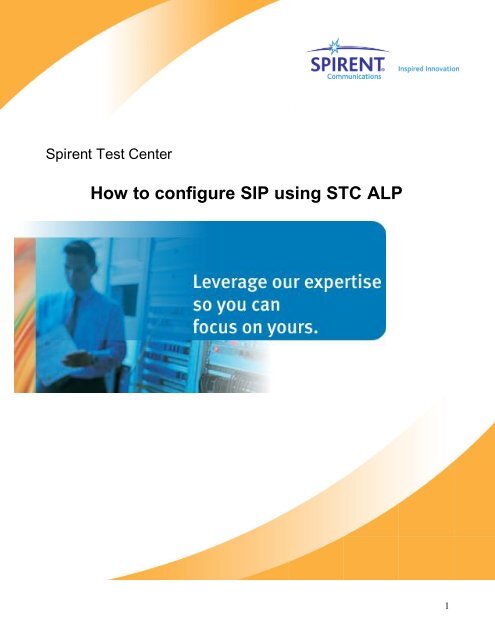 SPIRENT Communications Inspired Innovation

Spirent Test Center

How to configure SIP using STC ALP

Leverage our expertise so you can focus on yours.

1